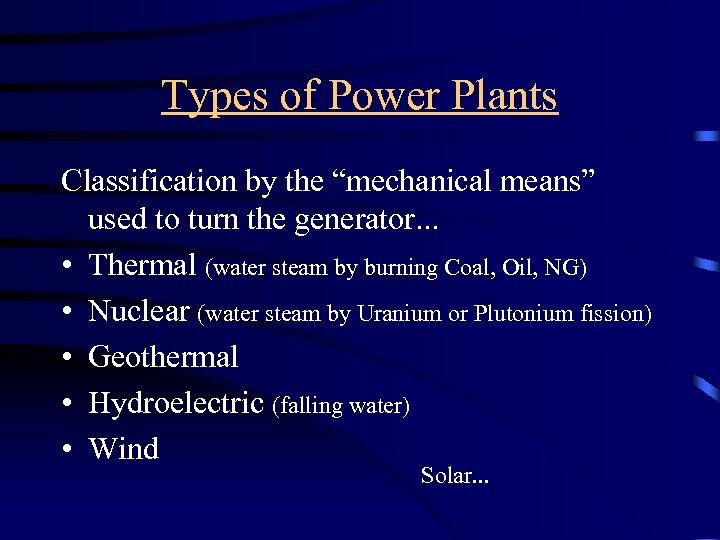 Types of Power Plants

Classification by the “mechanical means” used to turn the generator...

• Thermal (water steam by burning Coal, Oil, NG)
• Nuclear (water steam by Uranium or Plutonium fission)
• Geothermal
• Hydroelectric (falling water)
• Wind

Solar...